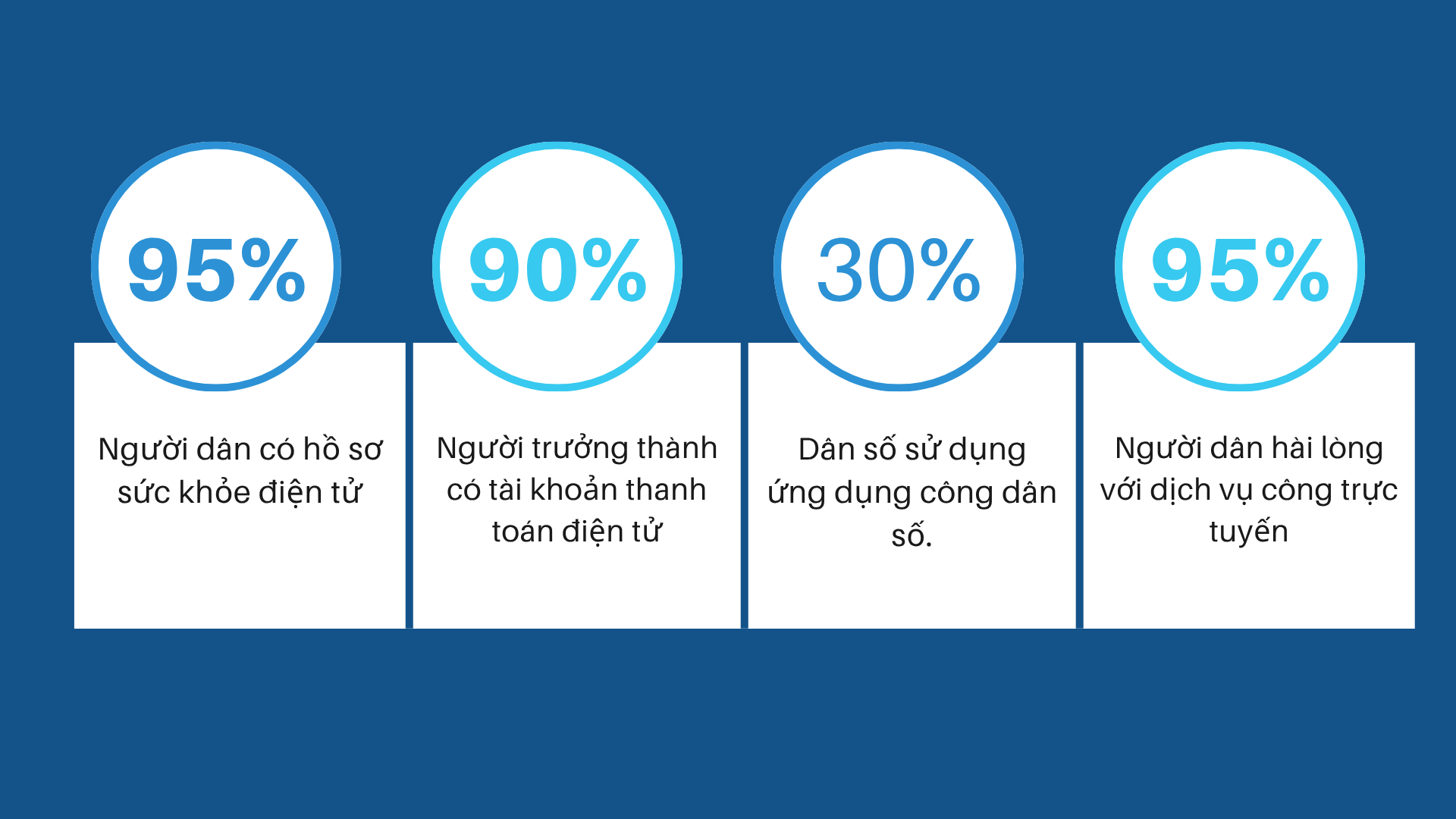 95%

Người dân có hồ sơ sức khỏe điện tử

90%

Người trưởng thành có tài khoản thanh toán điện tử

30%

Dân số sử dụng ứng dụng công dân số.

95%

Người dân hài lòng với dịch vụ công trực tuyến